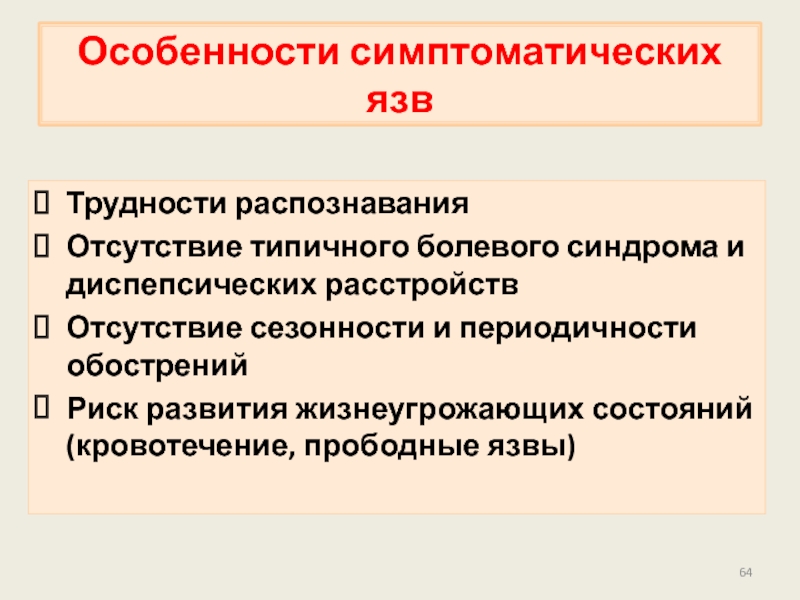 Особенности симптоматических язв

 Трудности распознавания
 Отсутствие типичного болевого синдрома и диспепсических расстройств
 Отсутствие сезонности и периодичности обострений
 Риск развития жизнеугрожающих состояний (кровотечение, прободные язвы)

64